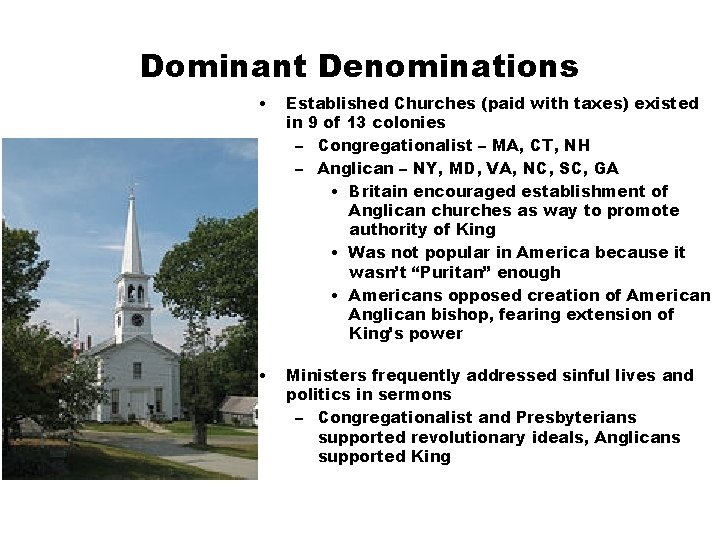 Dominant Denominations

• Established Churches (paid with taxes) existed in 9 of 13 colonies
 – Congregationalist – MA, CT, NH
 – Anglican – NY, MD, VA, NC, SC, GA
  • Britain encouraged establishment of Anglican churches as way to promote authority of King
  • Was not popular in America because it wasn't "Puritan" enough
  • Americans opposed creation of American Anglican bishop, fearing extension of King's power

• Ministers frequently addressed sinful lives and politics in sermons
 – Congregationalist and Presbyterians supported revolutionary ideals, Anglicans supported King